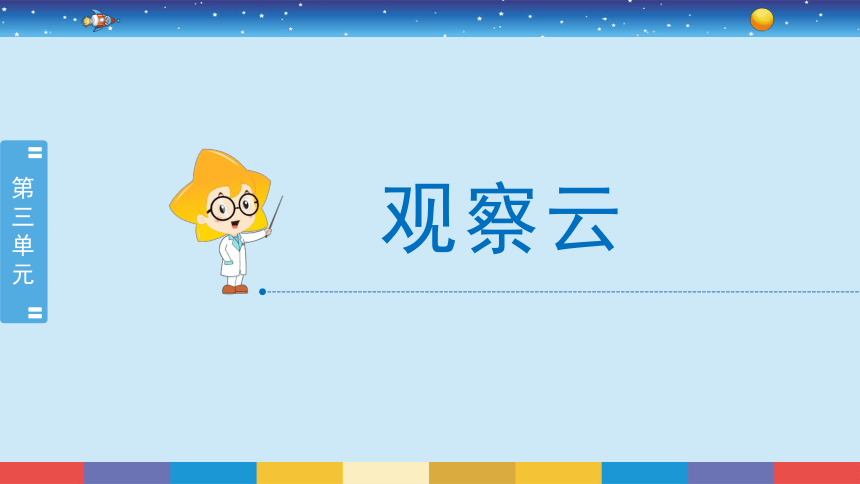 第三单元

观察云